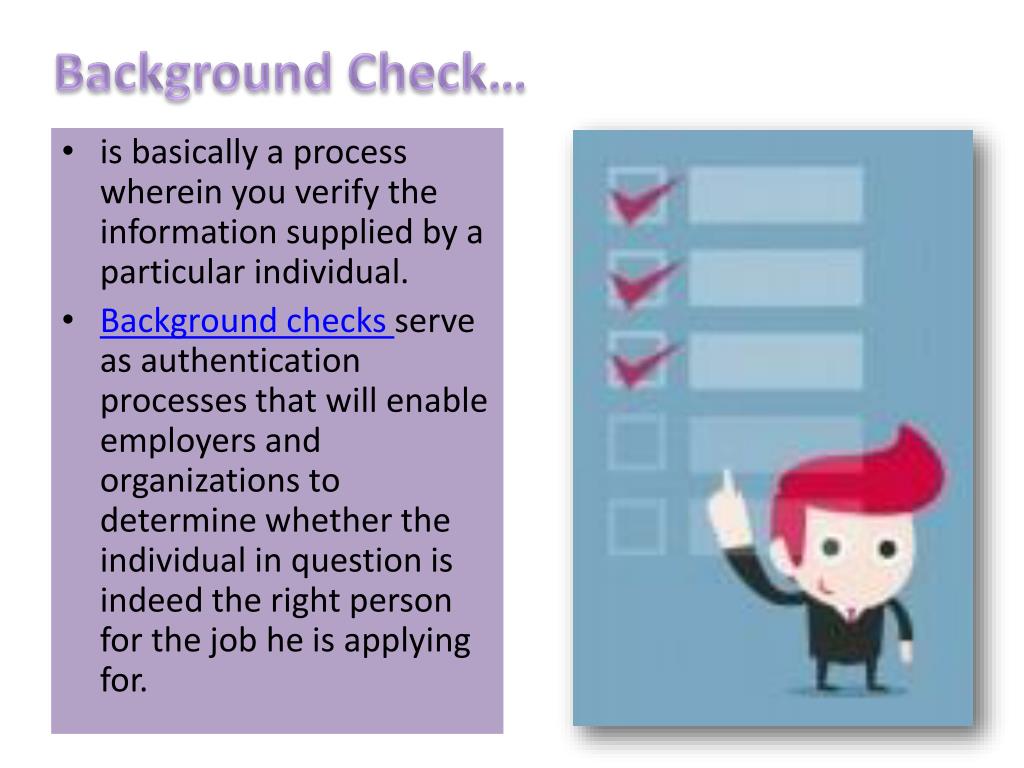 Background Check…

• is basically a process wherein you verify the information supplied by a particular individual.
• Background checks serve as authentication processes that will enable employers and organizations to determine whether the individual in question is indeed the right person for the job he is applying for.